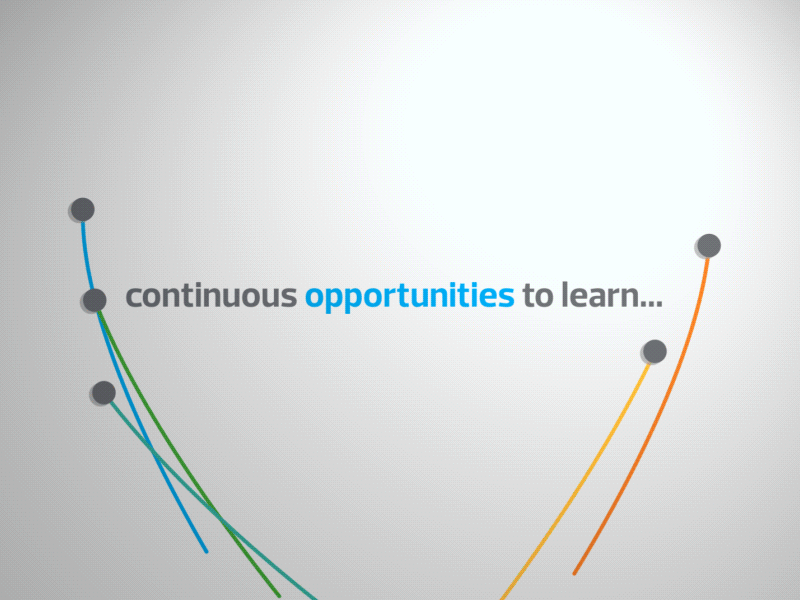 continuous opportunities to learn...